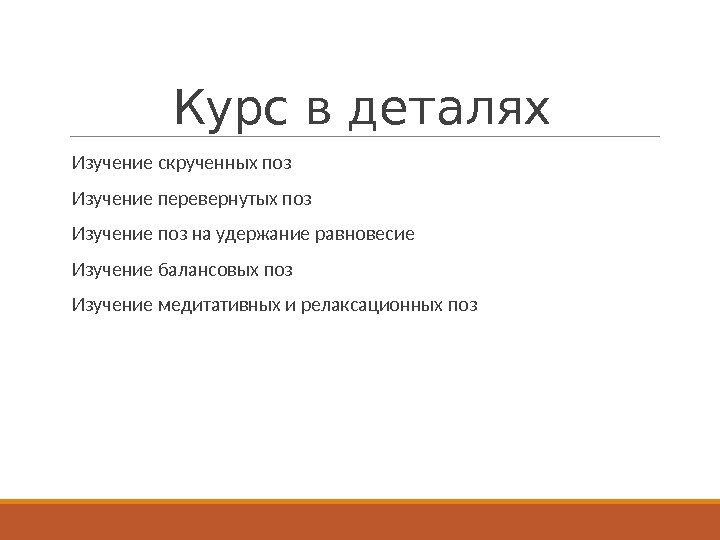 Курс в деталях

Изучение скрученных поз

Изучение перевернутых поз

Изучение поз на удержание равновесие

Изучение балансовых поз

Изучение медитативных и релаксационных поз